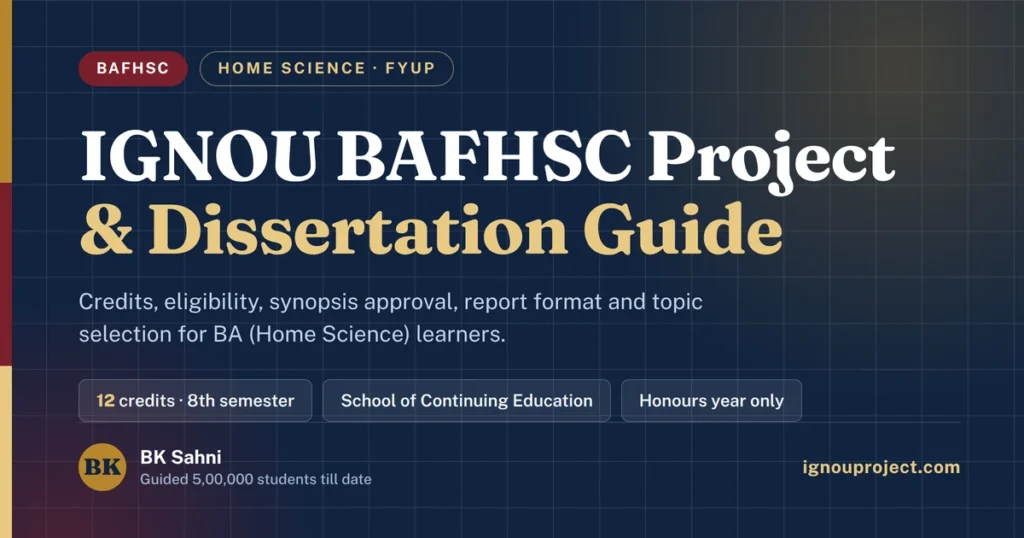 BAFHSC

HOME SCIENCE · FYUP

IGNOU BAFHSC Project & Dissertation Guide

Credits, eligibility, synopsis approval, report format and topic selection for BA (Home Science) learners.

12 credits · 8th semester

School of Continuing Education

Honours year only

BK

BK Sahni

Guided 5,00,000 students till date

ignouproject.com